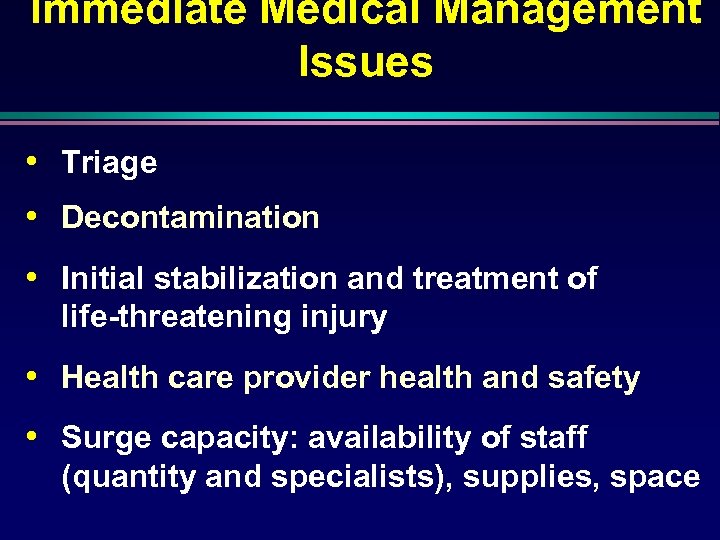 Immediate Medical Management Issues

• Triage

• Decontamination

• Initial stabilization and treatment of life-threatening injury

• Health care provider health and safety

• Surge capacity: availability of staff (quantity and specialists), supplies, space